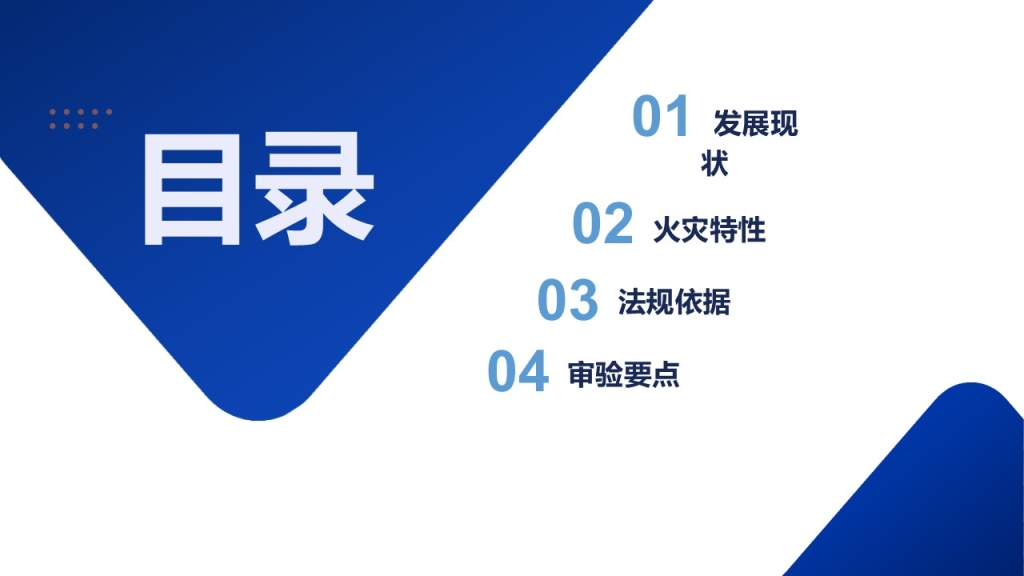 目录

01 发展现状

02 火灾特性

03 法规依据

04 审验要点